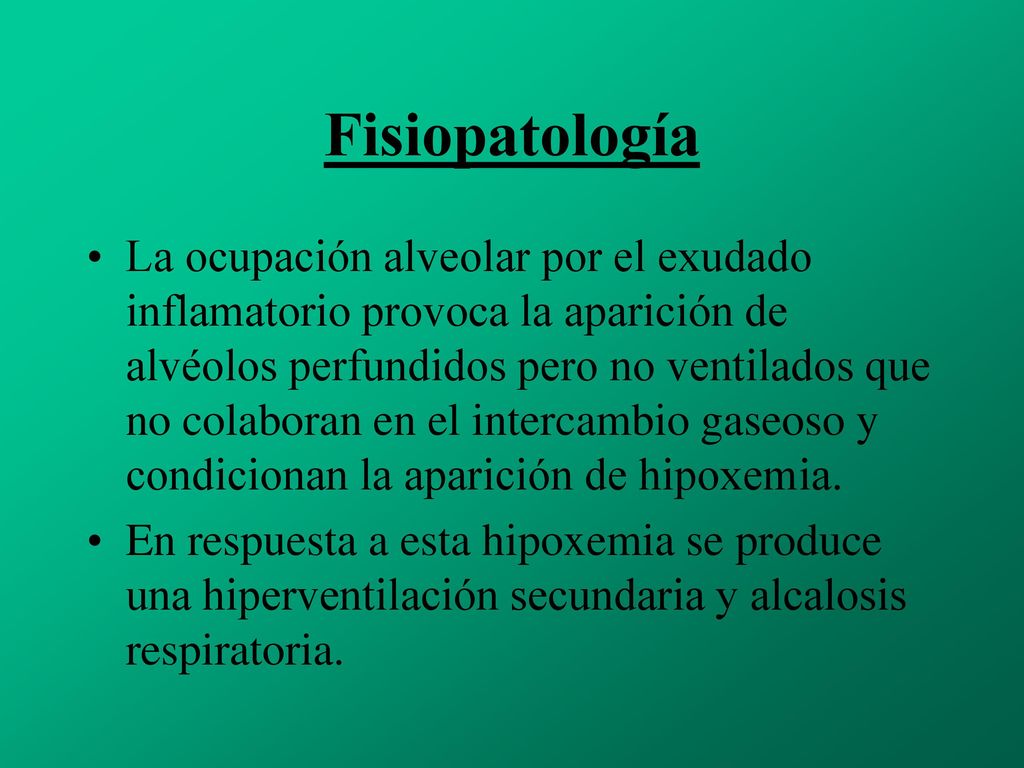 Fisiopatología

• La ocupación alveolar por el exudado inflamatorio provoca la aparición de alvéolos perfundidos pero no ventilados que no colaboran en el intercambio gaseoso y condicionan la aparición de hipoxemia.

• En respuesta a esta hipoxemia se produce una hiperventilación secundaria y alcalosis respiratoria.